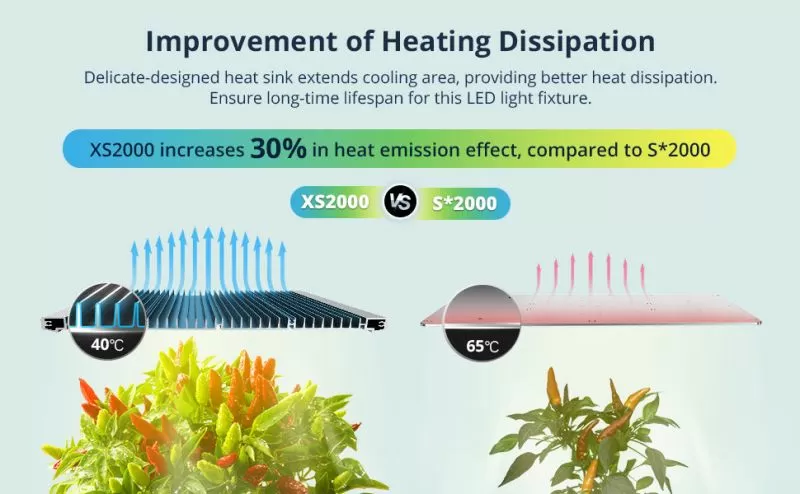 Improvement of Heating Dissipation

Delicate-designed heat sink extends cooling area, providing better heat dissipation. Ensure long-time lifespan for this LED light fixture.

XS2000 increases 30% in heat emission effect, compared to S*2000

XS2000 VS S*2000

40℃

65℃